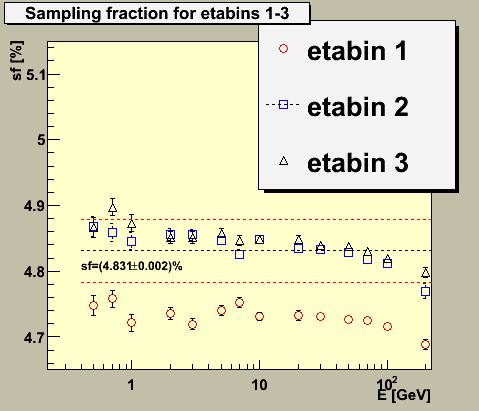 Sampling fraction for etabins 1-3

etabin 1
etabin 2
etabin 3

sf [%]
5.1
5
4.9
4.8
4.7

sf=(4.831±0.002)%

1
10
$10^2$
E [GeV]